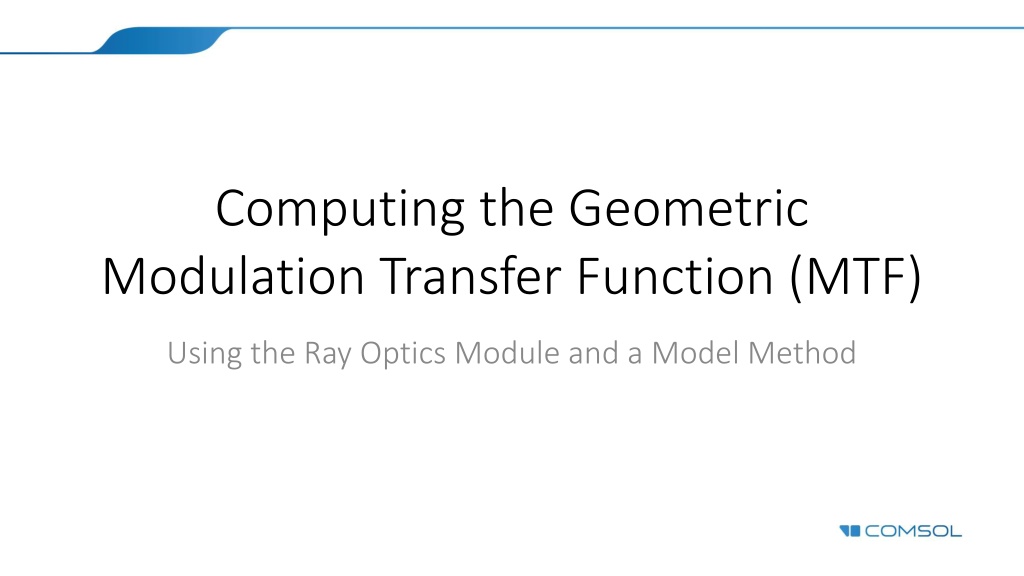 Computing the Geometric Modulation Transfer Function (MTF)

Using the Ray Optics Module and a Model Method

COMSOL